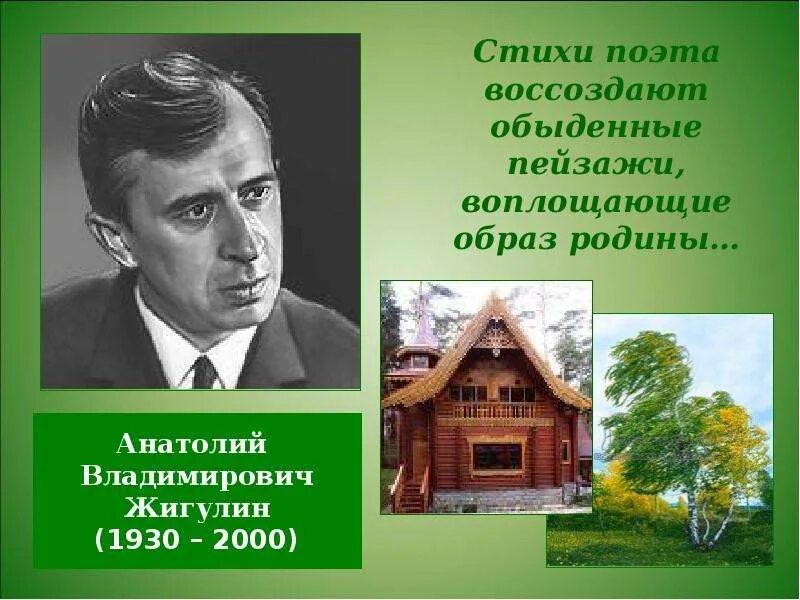 Стихи поэта воссоздают обыденные пейзажи, воплощающие образ родины…

Анатолий Владимирович Жигулин (1930 – 2000)